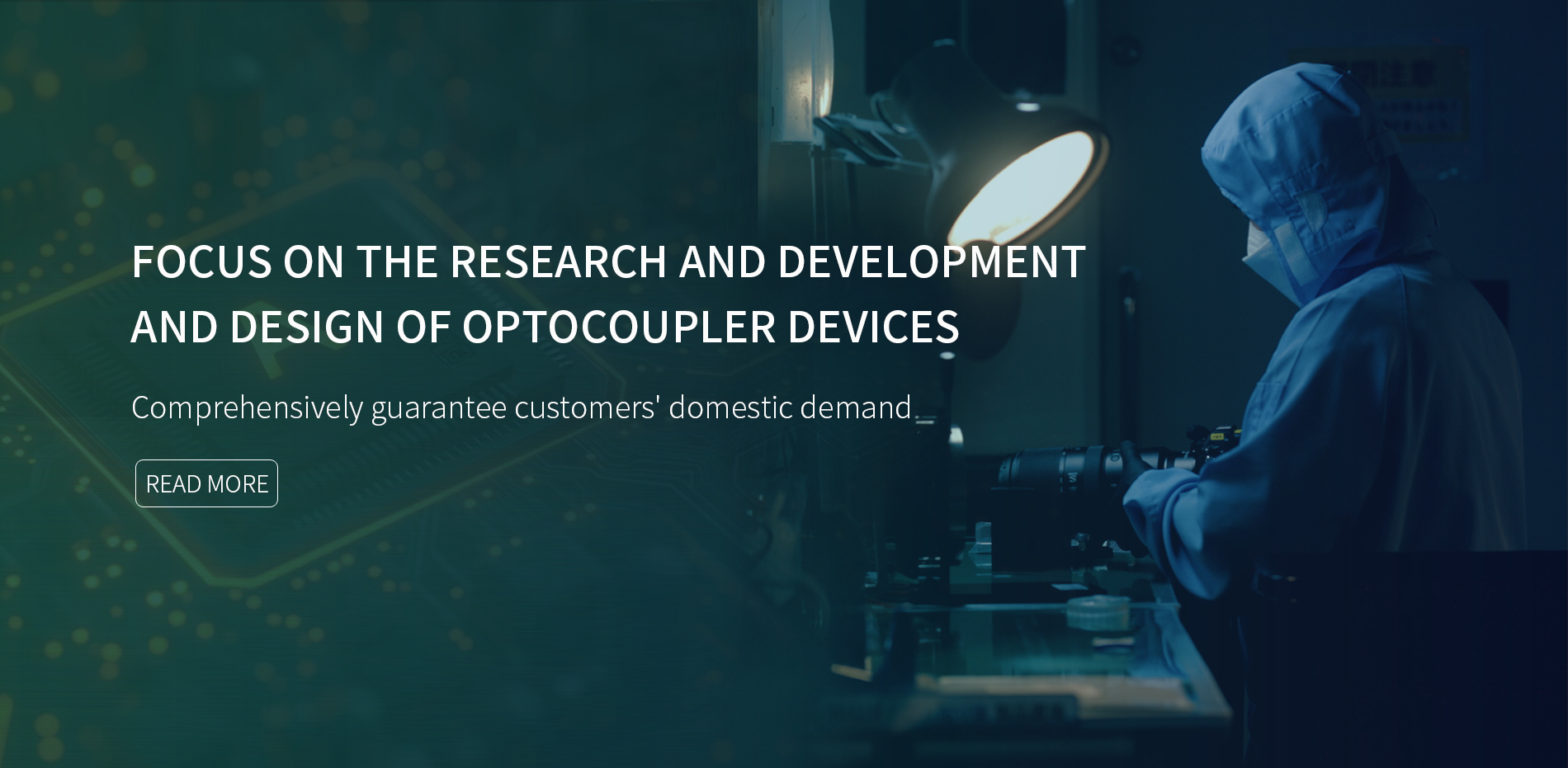 FOCUS ON THE RESEARCH AND DEVELOPMENT AND DESIGN OF OPTOCOUPLER DEVICES

Comprehensively guarantee customers' domestic demand

READ MORE